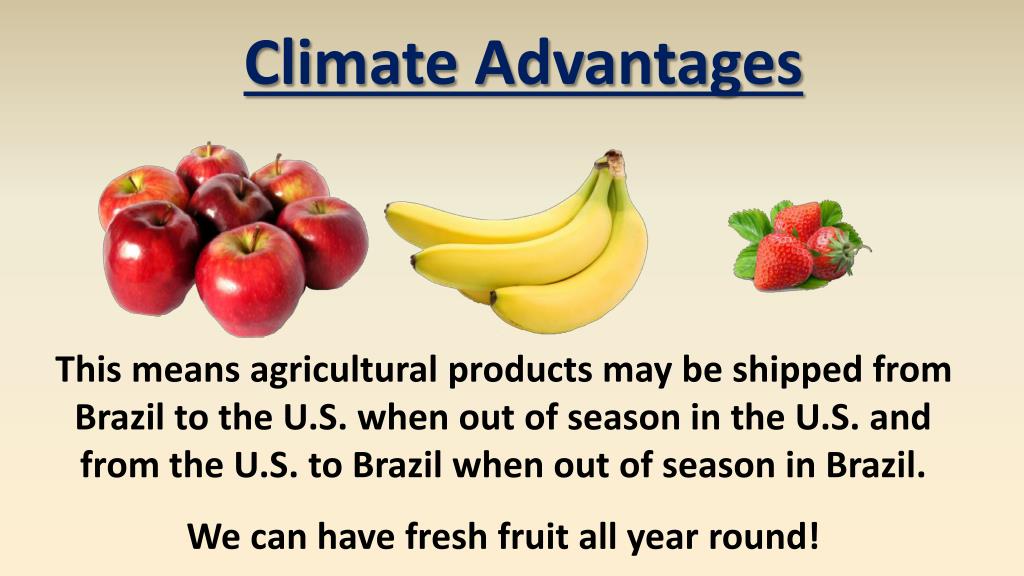 Climate Advantages

This means agricultural products may be shipped from Brazil to the U.S. when out of season in the U.S. and from the U.S. to Brazil when out of season in Brazil.

We can have fresh fruit all year round!